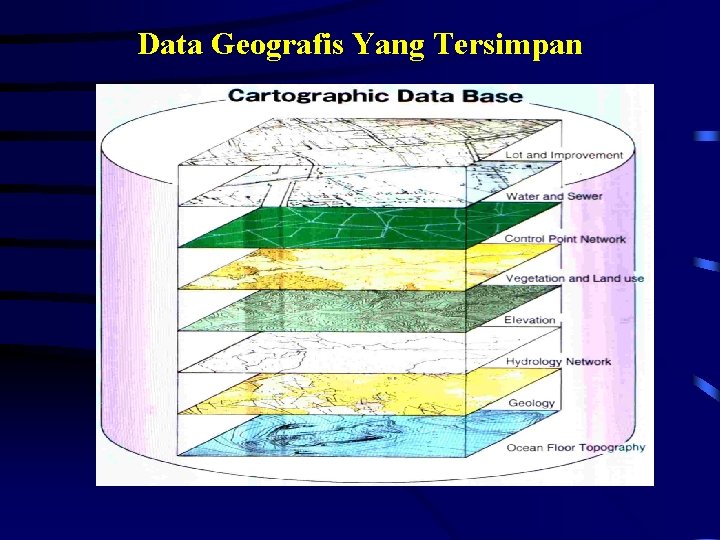 Data Geografis Yang Tersimpan

Cartographic Data Base

Lot and Improvement

Water and Sewer

Control Point Network

Vegetation and Land use

Elevation

Hydrology Network

Geology

Ocean Floor Topography